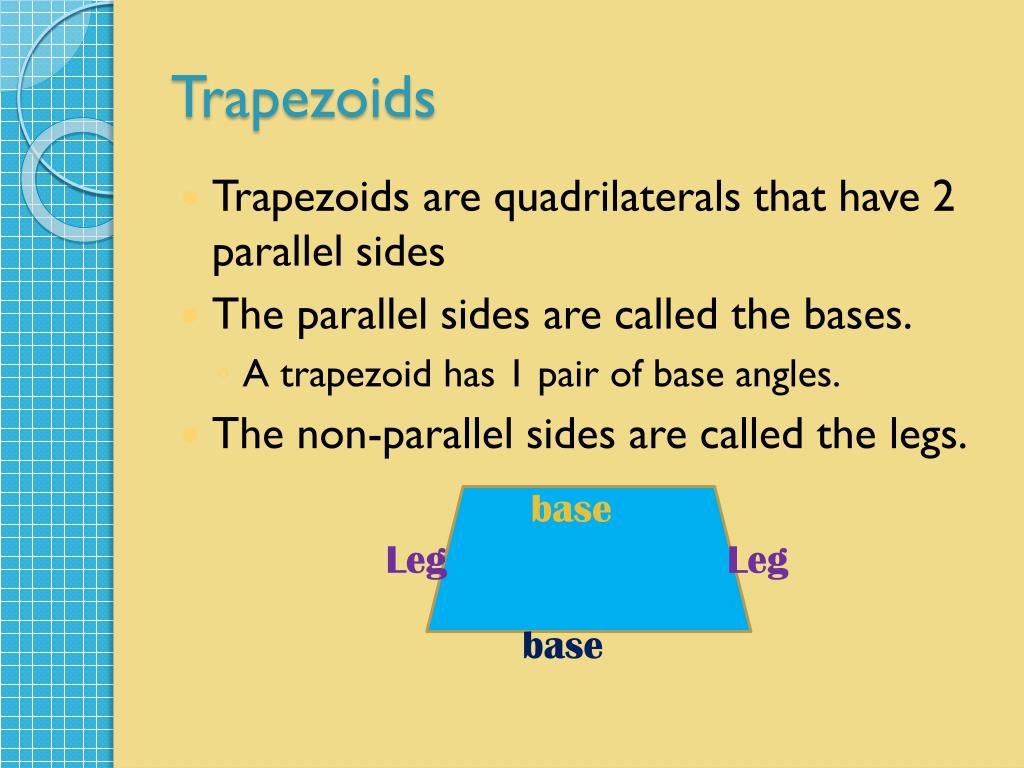 Trapezoids

Trapezoids are quadrilaterals that have 2 parallel sides

The parallel sides are called the bases.

A trapezoid has 1 pair of base angles.

The non-parallel sides are called the legs.

base

Leg

Leg

base